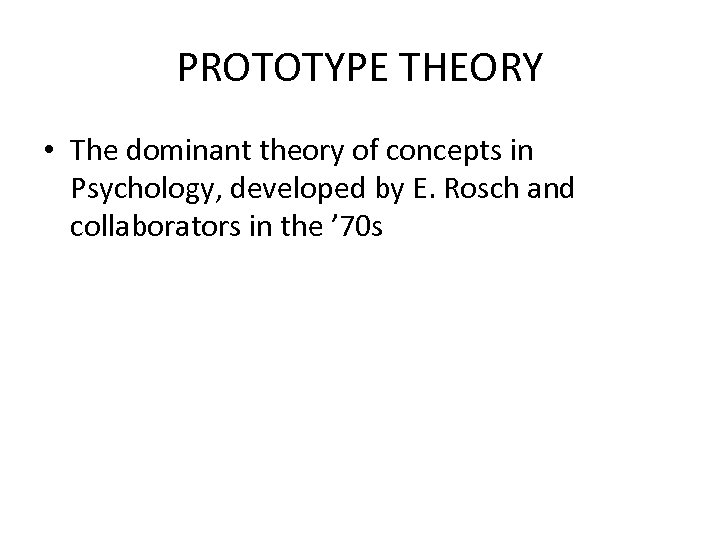 PROTOTYPE THEORY

• The dominant theory of concepts in Psychology, developed by E. Rosch and collaborators in the ’70s